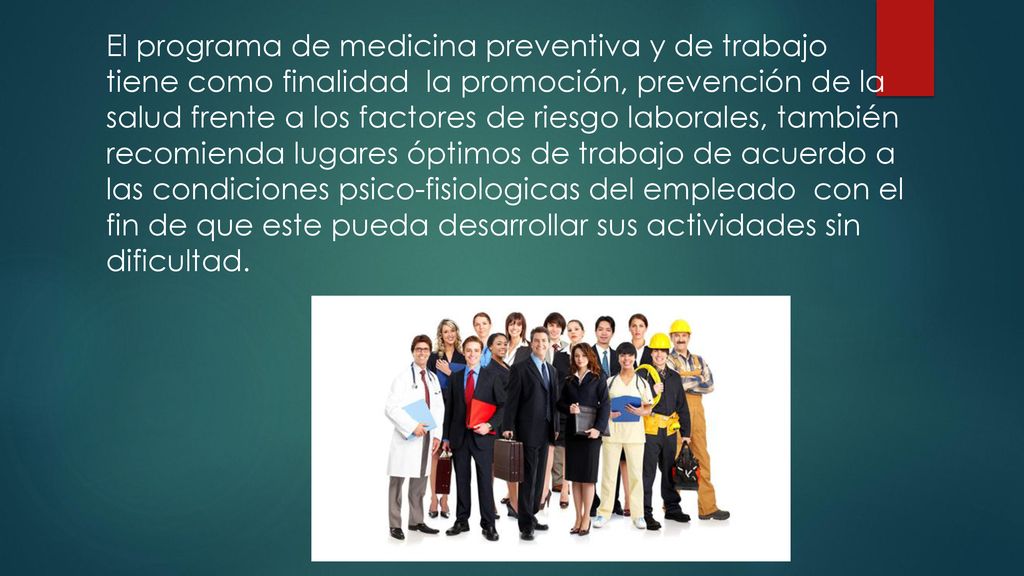 El programa de medicina preventiva y de trabajo tiene como finalidad  la promoción, prevención de la salud frente a los factores de riesgo laborales, también recomienda lugares óptimos de trabajo de acuerdo a las condiciones psico-fisiologicas del empleado  con el fin de que este pueda desarrollar sus actividades sin dificultad.